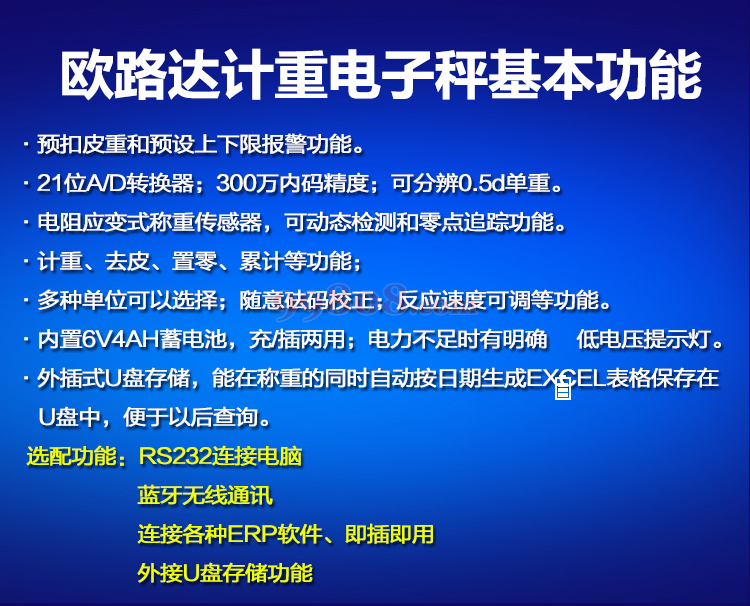 欧路达计重电子秤基本功能

· 预扣皮重和预设上下限报警功能。

· 21位A/D转换器；300万内码精度；可分辨0.5d单重。

· 电阻应变式称重传感器，可动态检测和零点追踪功能。

· 计重、去皮、置零、累计等功能；

· 多种单位可以选择；随意砝码校正；反应速度可调等功能。

· 内置6V4AH蓄电池，充/插两用；电力不足时有明确 低电压提示灯。

· 外插式U盘存储，能在称重的同时自动按日期生成EXCEL表格保存在U盘中，便于以后查询。

选配功能：RS232连接电脑
蓝牙无线通讯
连接各种ERP软件、即插即用
外接U盘存储功能